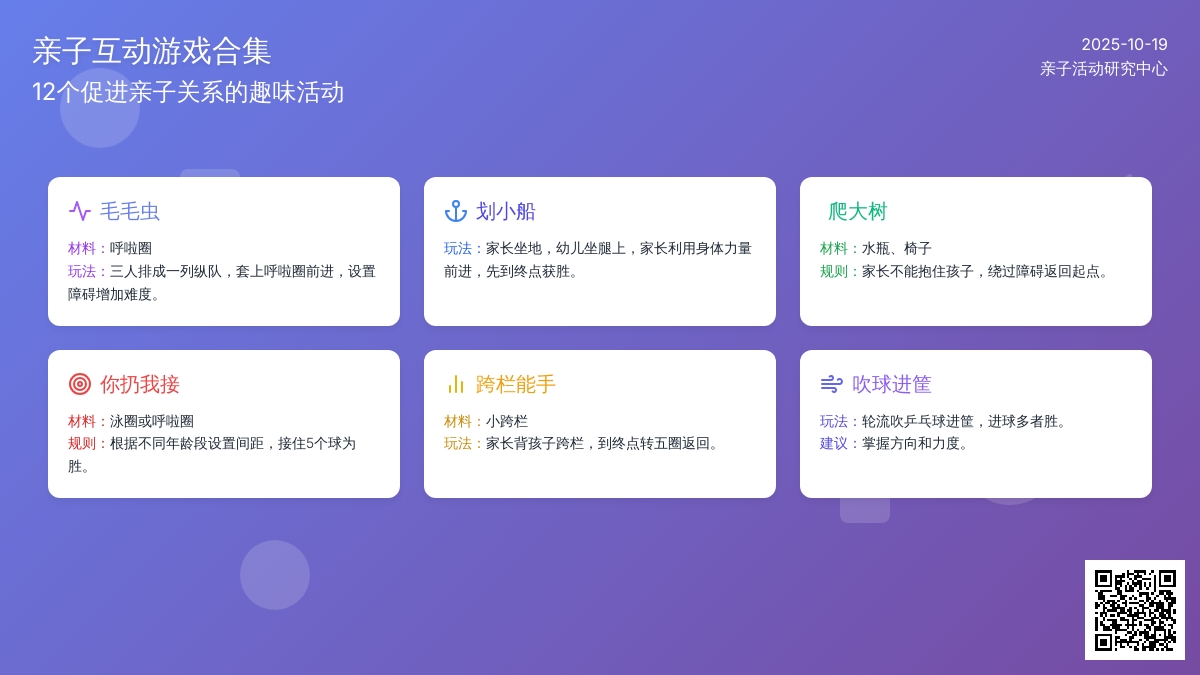 亲子互动游戏合集
12个促进亲子关系的趣味活动

2025-10-19
亲子活动研究中心

毛毛虫
材料：呼啦圈
玩法：三人排成一列纵队，套上呼啦圈前进，设置障碍增加难度。

划小船
玩法：家长坐地，幼儿坐腿上，家长利用身体力量前进，先到终点获胜。

爬大树
材料：水瓶、椅子
规则：家长不能抱住孩子，绕过障碍返回起点。

你扔我接
材料：泳圈或呼啦圈
规则：根据不同年龄段设置间距，接住5个球为胜。

跨栏能手
材料：小跨栏
玩法：家长背孩子跨栏，到终点转五圈返回。

吹球进筐
玩法：轮流吹乒乓球进筐，进球多者胜。
建议：掌握方向和力度。